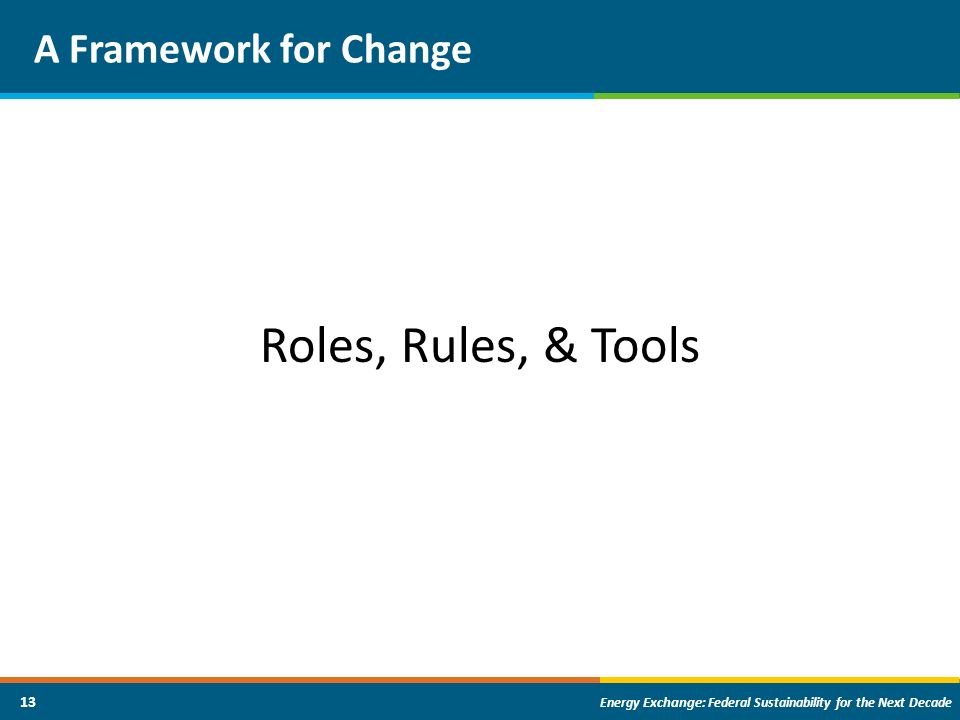 A Framework for Change

Roles, Rules, & Tools

13

Energy Exchange: Federal Sustainability for the Next Decade